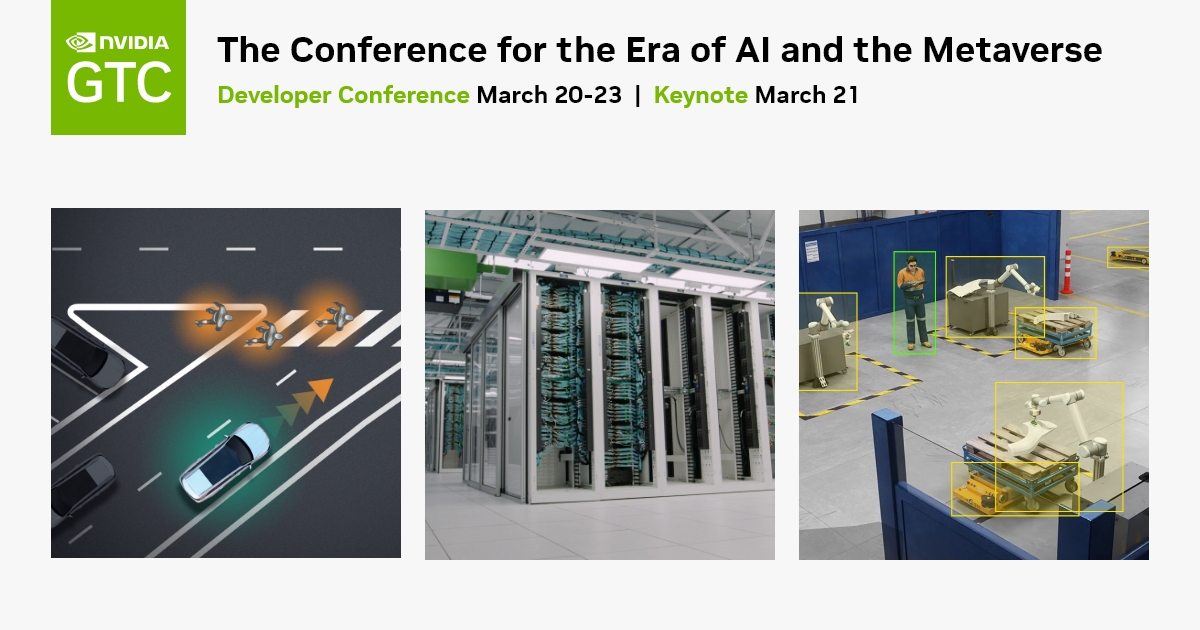 NVIDIA
GTC

The Conference for the Era of AI and the Metaverse

Developer Conference March 20-23 | Keynote March 21